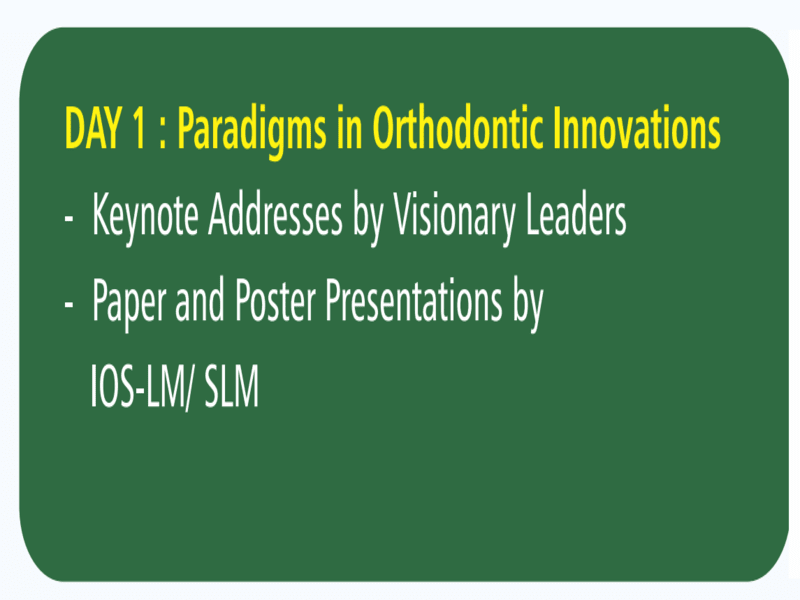 DAY 1 : Paradigms in Orthodontic Innovations

- Keynote Addresses by Visionary Leaders

- Paper and Poster Presentations by IOS-LM/ SLM